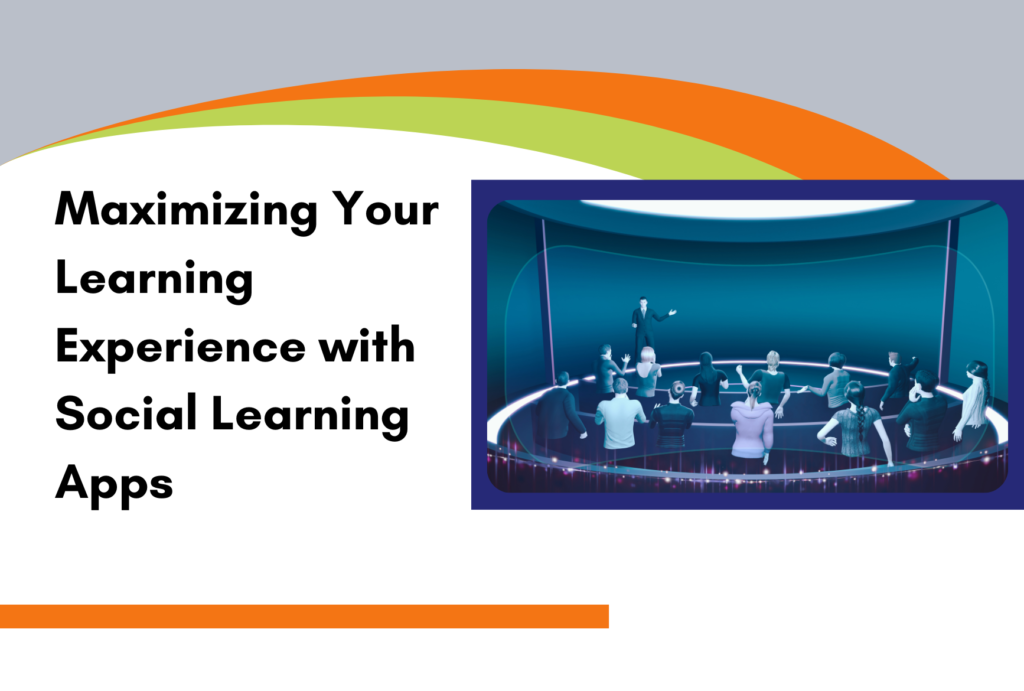 Maximizing Your Learning Experience with Social Learning Apps